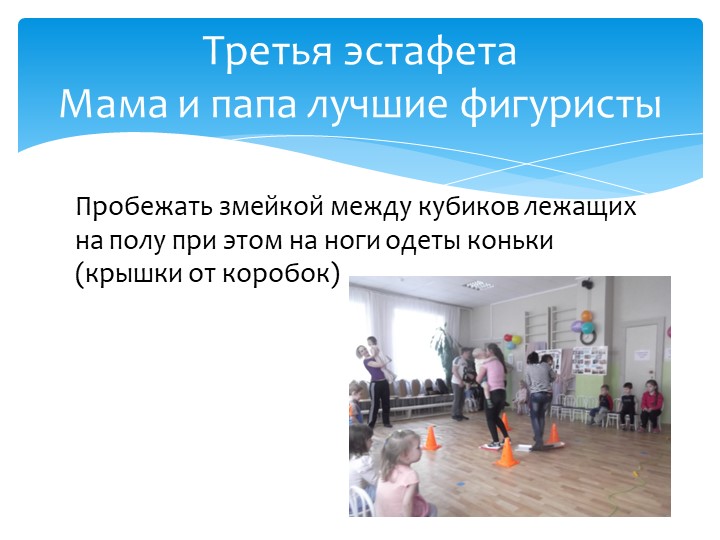 Третья эстафета
Мама и папа лучшие фигуристы

Пробежать змейкой между кубиков лежащих на полу при этом на ноги одеты коньки (крышки от коробок)